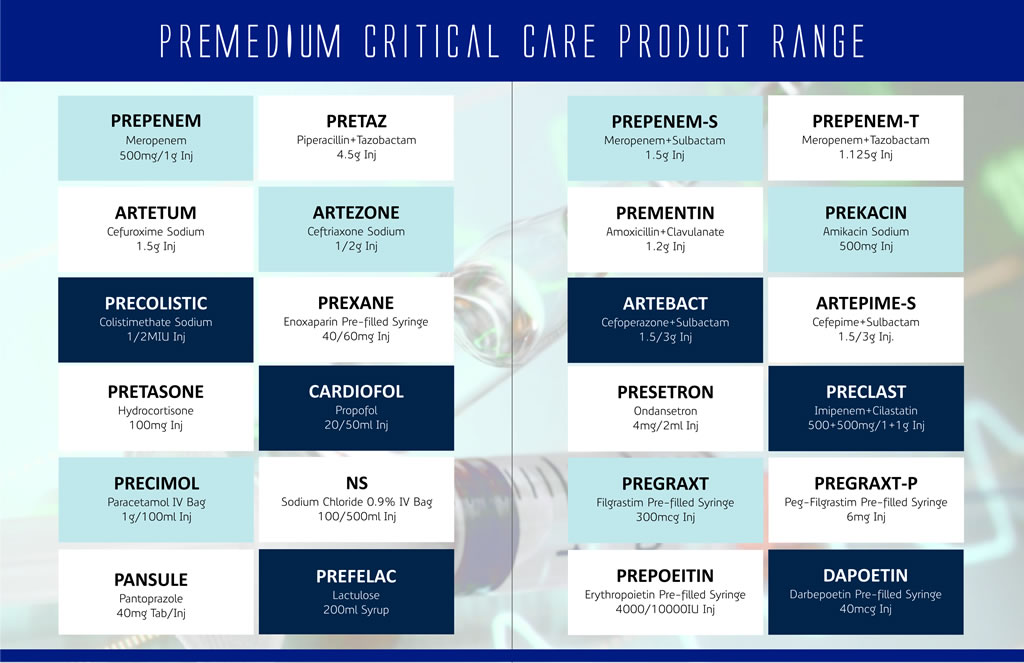 PREMEDIUM CRITICAL CARE PRODUCT RANGE

PREPENEM
Meropenem
500mg/1g Inj

PRETAZ
Piperacillin+Tazobactam
4.5g Inj

ARTETUM
Cefuroxime Sodium
1.5g Inj

ARTEZONE
Ceftriaxone Sodium
1/2g Inj

PRECOLISTIC
Colistimethate Sodium
1/2MIU Inj

PREXANE
Enoxaparin Pre-filled Syringe
40/60mg Inj

PRETASONE
Hydrocortisone
100mg Inj

CARDIOFOL
Propofol
20/50ml Inj

PRECIMOL
Paracetamol IV Bag
1g/100ml Inj

NS
Sodium Chloride 0.9% IV Bag
100/500ml Inj

PANSULE
Pantoprazole
40mg Tab/Inj

PREFELAC
Lactulose
200ml Syrup

PREPENEM-S
Meropenem+Sulbactam
1.5g Inj

PREPENEM-T
Meropenem+Tazobactam
1.125g Inj

PREMENTIN
Amoxicillin+Clavulanate
1.2g Inj

PREKACIN
Amikacin Sodium
500mg Inj

ARTEBACT
Cefoperazone+Sulbactam
1.5/3g Inj

ARTEPIME-S
Cefepime+Sulbactam
1.5/3g Inj.

PRESETRON
Ondansetron
4mg/2ml Inj

PRECLAST
Imipenem+Cilastatin
500+500mg/1+1g Inj

PREGRAXT
Filgrastim Pre-filled Syringe
300mcg Inj

PREGRAXT-P
Peg-Filgrastim Pre-filled Syringe
6mg Inj

PREPOEITIN
Erythropoietin Pre-filled Syringe
4000/10000IU Inj

DAPOETIN
Darbepoetin Pre-filled Syringe
40mcg Inj